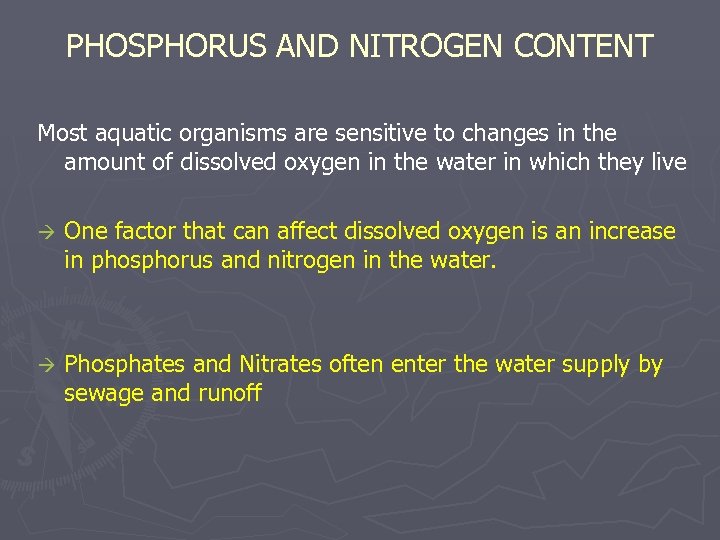 PHOSPHORUS AND NITROGEN CONTENT

Most aquatic organisms are sensitive to changes in the amount of dissolved oxygen in the water in which they live

→ One factor that can affect dissolved oxygen is an increase in phosphorus and nitrogen in the water.

→ Phosphates and Nitrates often enter the water supply by sewage and runoff